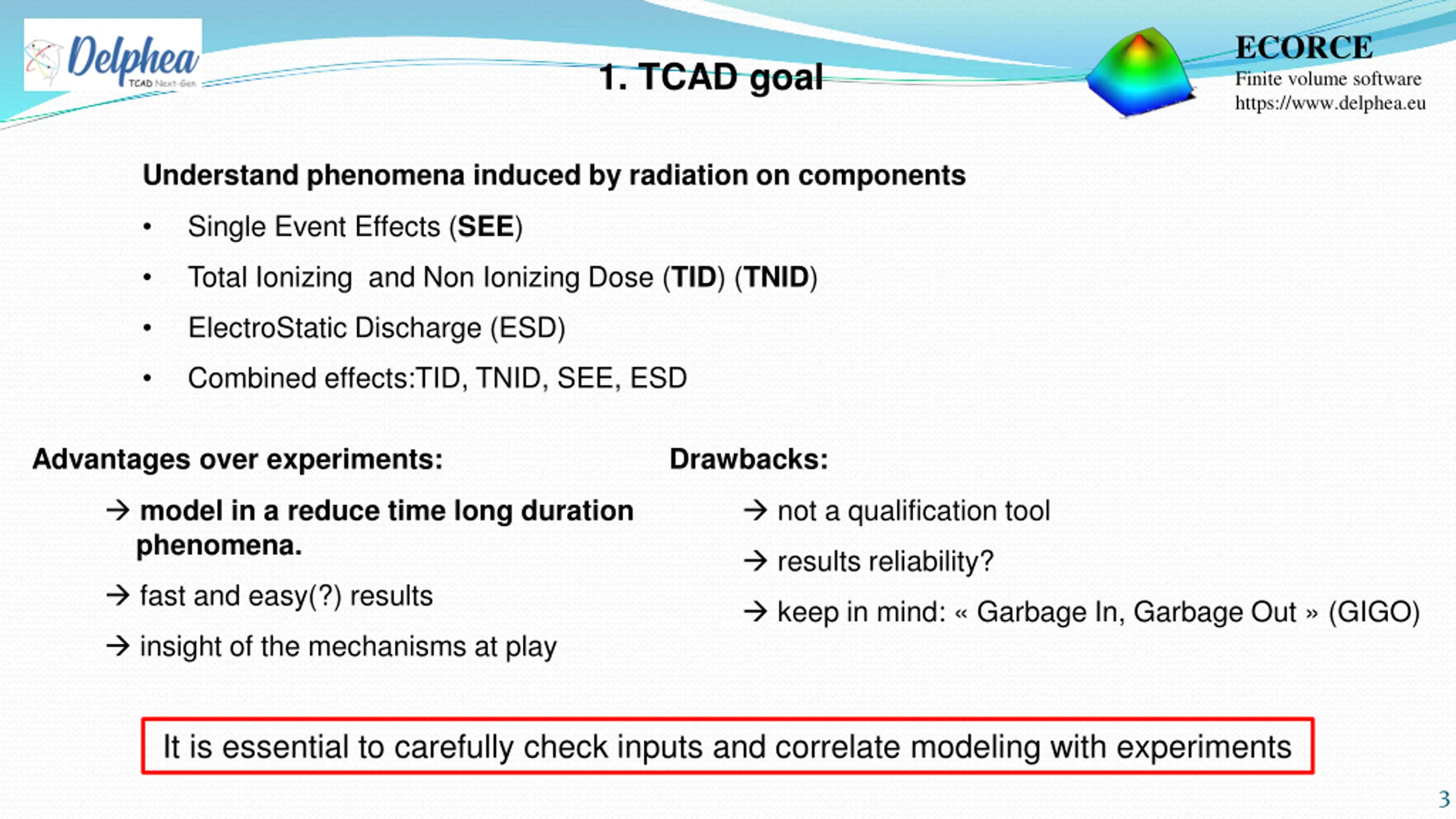 Delphea
TCAD Next-Gen

1. TCAD goal

ECORCE
Finite volume software
https://www.delphea.eu

Understand phenomena induced by radiation on components

• Single Event Effects (SEE)
• Total Ionizing and Non Ionizing Dose (TID) (TNID)
• ElectroStatic Discharge (ESD)
• Combined effects:TID, TNID, SEE, ESD

Advantages over experiments:

→ model in a reduce time long duration phenomena.

→ fast and easy(?) results

→ insight of the mechanisms at play

Drawbacks:

→ not a qualification tool

→ results reliability?

→ keep in mind: « Garbage In, Garbage Out » (GIGO)

It is essential to carefully check inputs and correlate modeling with experiments

3